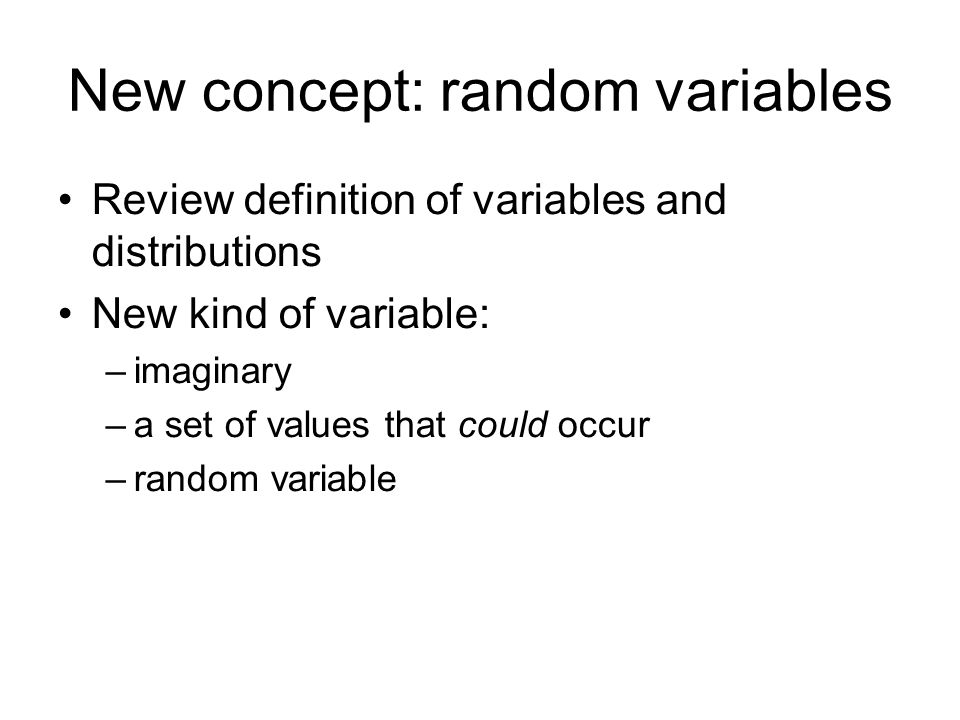 New concept: random variables

• Review definition of variables and distributions
• New kind of variable:
– imaginary
– a set of values that could occur
– random variable